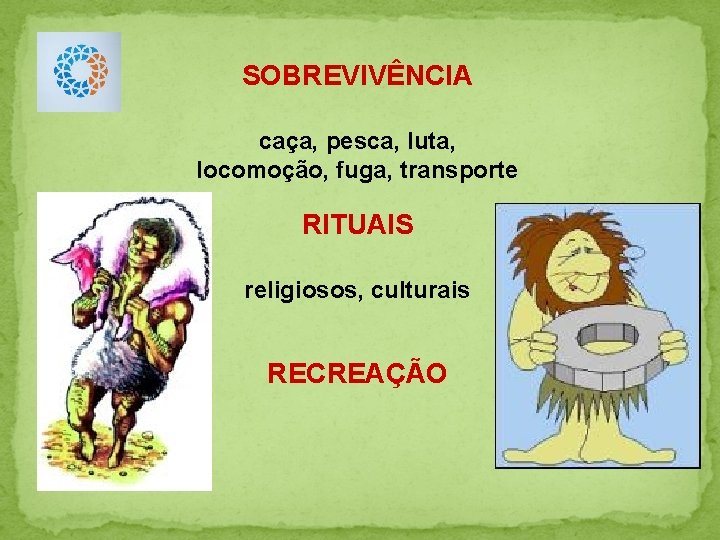 SOBREVIVÊNCIA

caça, pesca, luta, locomoção, fuga, transporte

RITUAIS

religiosos, culturais

RECREAÇÃO